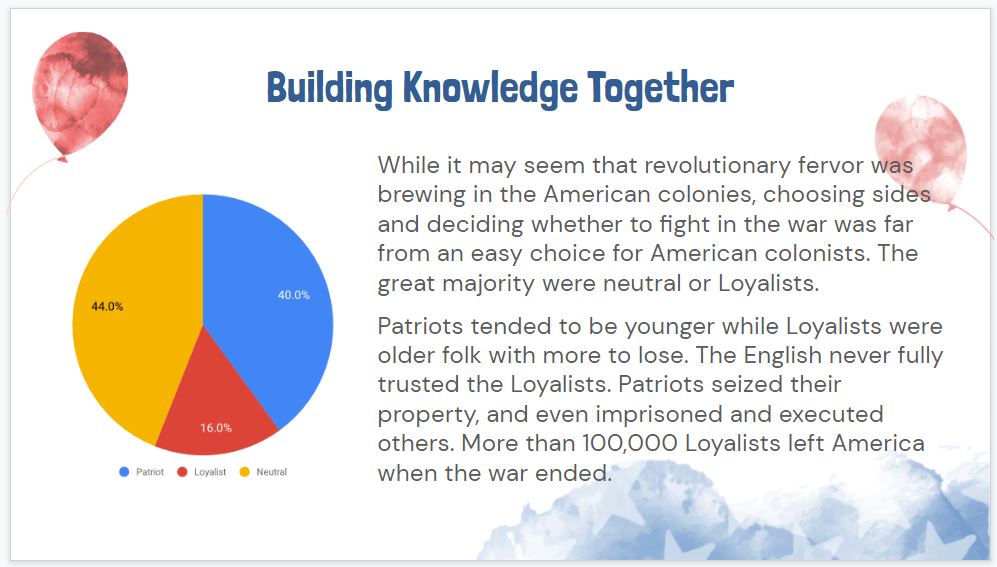 Building Knowledge Together

44.0%

40.0%

16.0%

Patriot Loyalist Neutral

While it may seem that revolutionary fervor was brewing in the American colonies, choosing sides and deciding whether to fight in the war was far from an easy choice for American colonists. The great majority were neutral or Loyalists.

Patriots tended to be younger while Loyalists were older folk with more to lose. The English never fully trusted the Loyalists. Patriots seized their property, and even imprisoned and executed others. More than 100,000 Loyalists left America when the war ended.